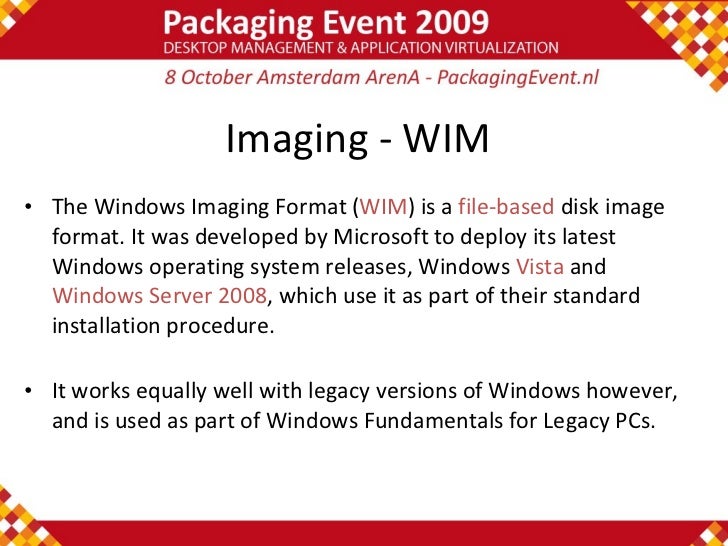 Packaging Event 2009
DESKTOP MANAGEMENT & APPLICATION VIRTUALIZATION
8 October Amsterdam ArenA - PackagingEvent.nl

Imaging - WIM

• The Windows Imaging Format (WIM) is a file-based disk image format. It was developed by Microsoft to deploy its latest Windows operating system releases, Windows Vista and Windows Server 2008, which use it as part of their standard installation procedure.

• It works equally well with legacy versions of Windows however, and is used as part of Windows Fundamentals for Legacy PCs.